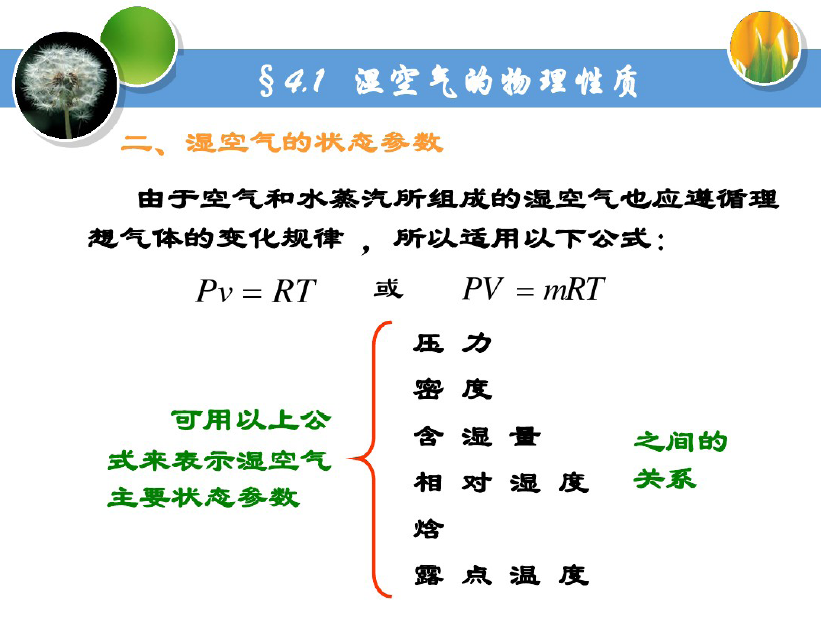 §4.1 湿空气的物理性质

二、湿空气的状态参数

由于空气和水蒸汽所组成的湿空气也应遵循理想气体的变化规律，所以适用以下公式：

$Pv = RT$ 或 $PV = mRT$

可用以上公式来表示湿空气主要状态参数

压 力
密 度
含 湿 量
相 对 湿 度
焓
露 点 温 度

之间的关系